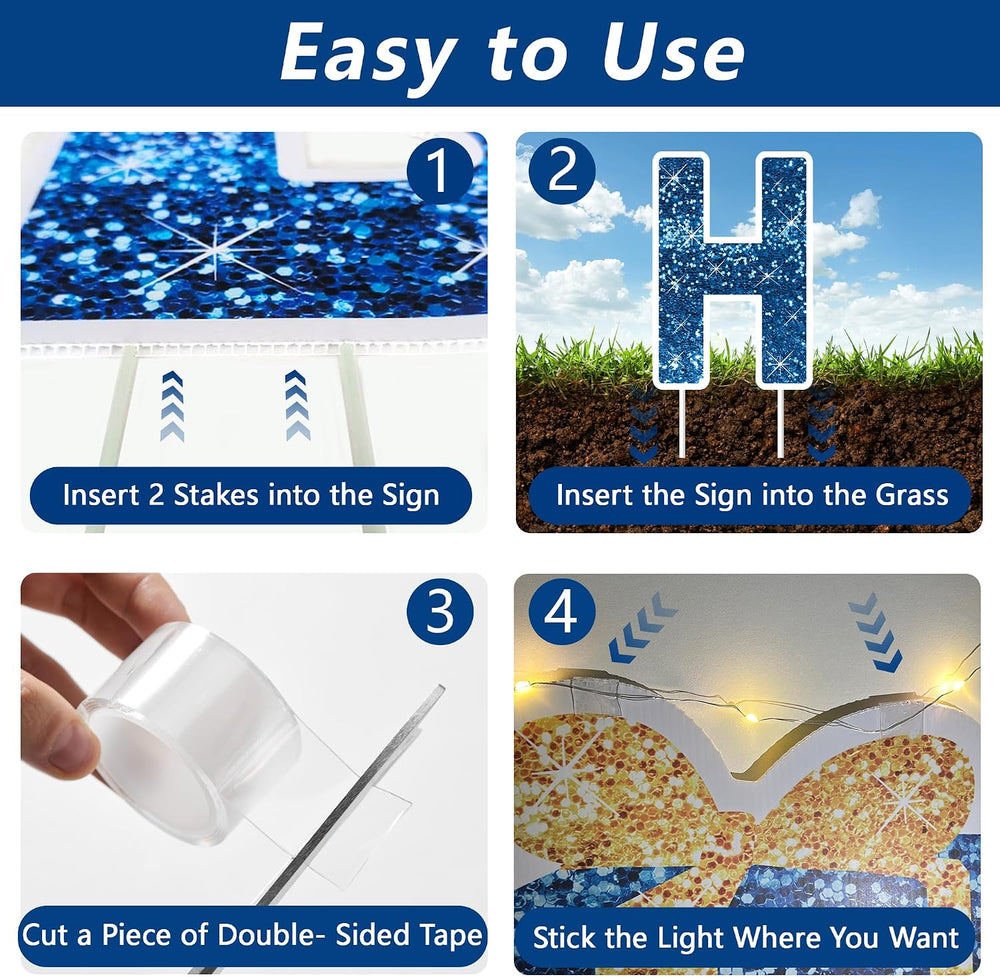 Easy to Use

1

Insert 2 Stakes into the Sign

2

H

Insert the Sign into the Grass

3

Cut a Piece of Double- Sided Tape

4

Stick the Light Where You Want